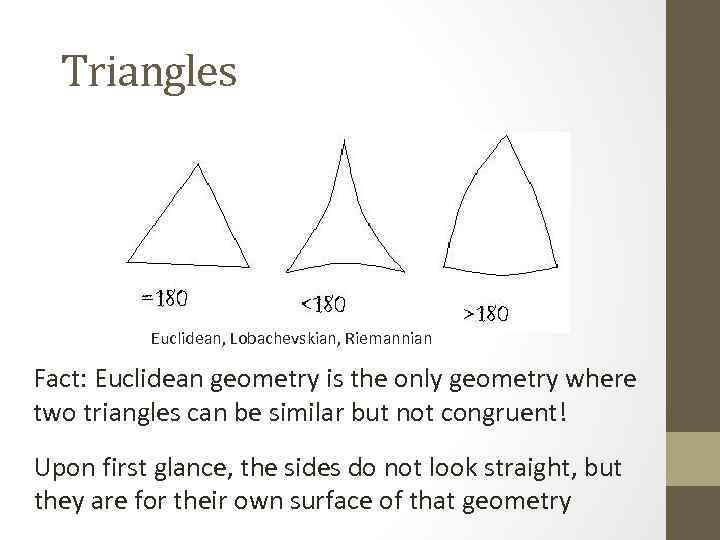 Triangles

=180

<180

>180

Euclidean, Lobachevskian, Riemannian

Fact: Euclidean geometry is the only geometry where two triangles can be similar but not congruent!

Upon first glance, the sides do not look straight, but they are for their own surface of that geometry